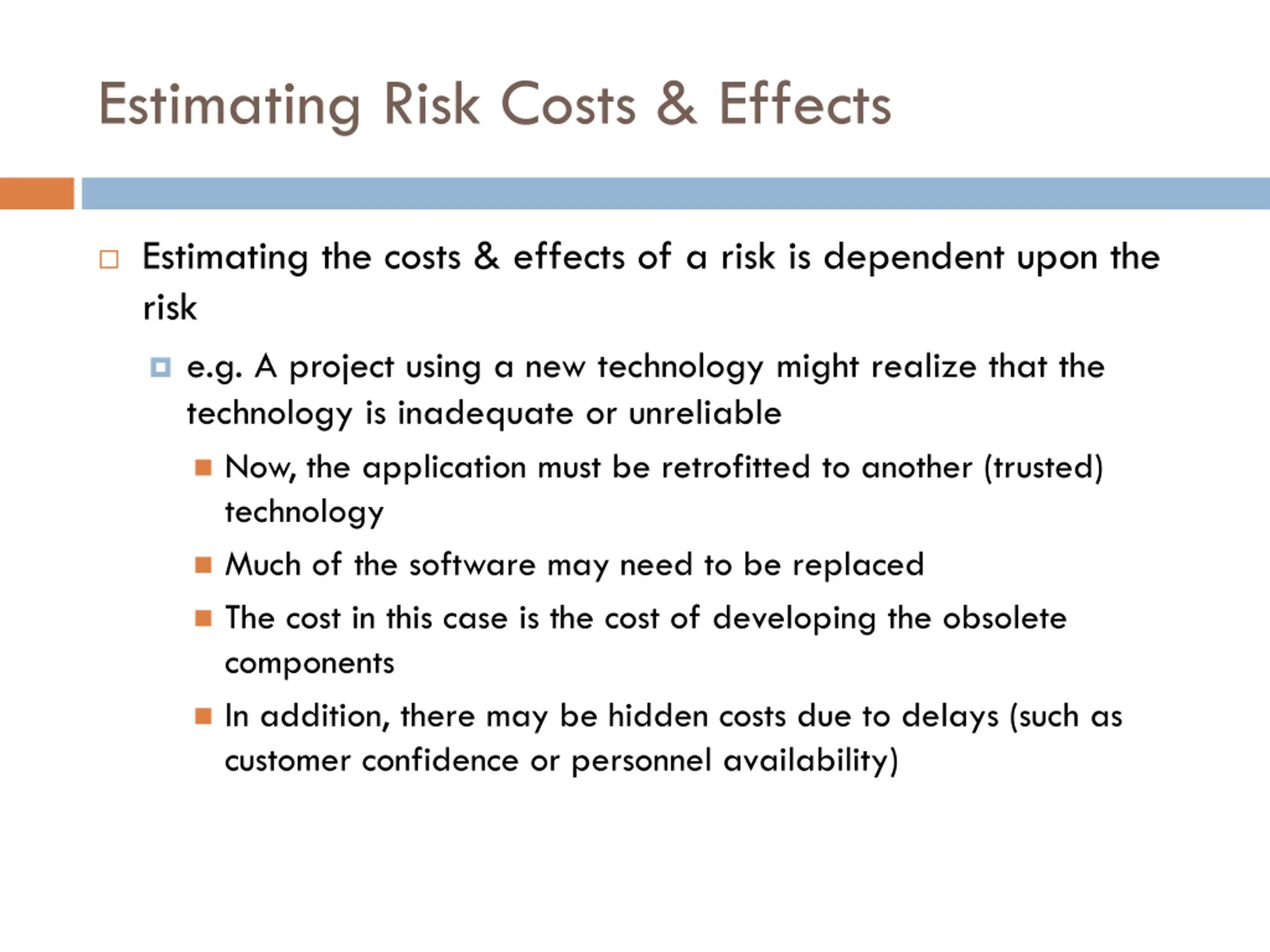 Estimating Risk Costs & Effects

Estimating the costs & effects of a risk is dependent upon the risk

e.g. A project using a new technology might realize that the technology is inadequate or unreliable

Now, the application must be retrofitted to another (trusted) technology

Much of the software may need to be replaced

The cost in this case is the cost of developing the obsolete components

In addition, there may be hidden costs due to delays (such as customer confidence or personnel availability)